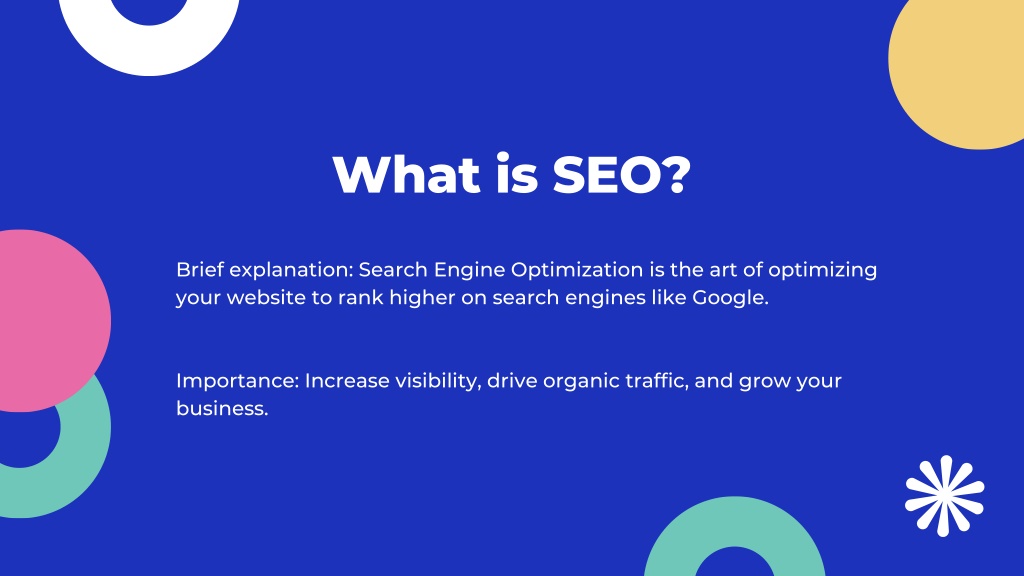 What is SEO?

Brief explanation: Search Engine Optimization is the art of optimizing your website to rank higher on search engines like Google.

Importance: Increase visibility, drive organic traffic, and grow your business.